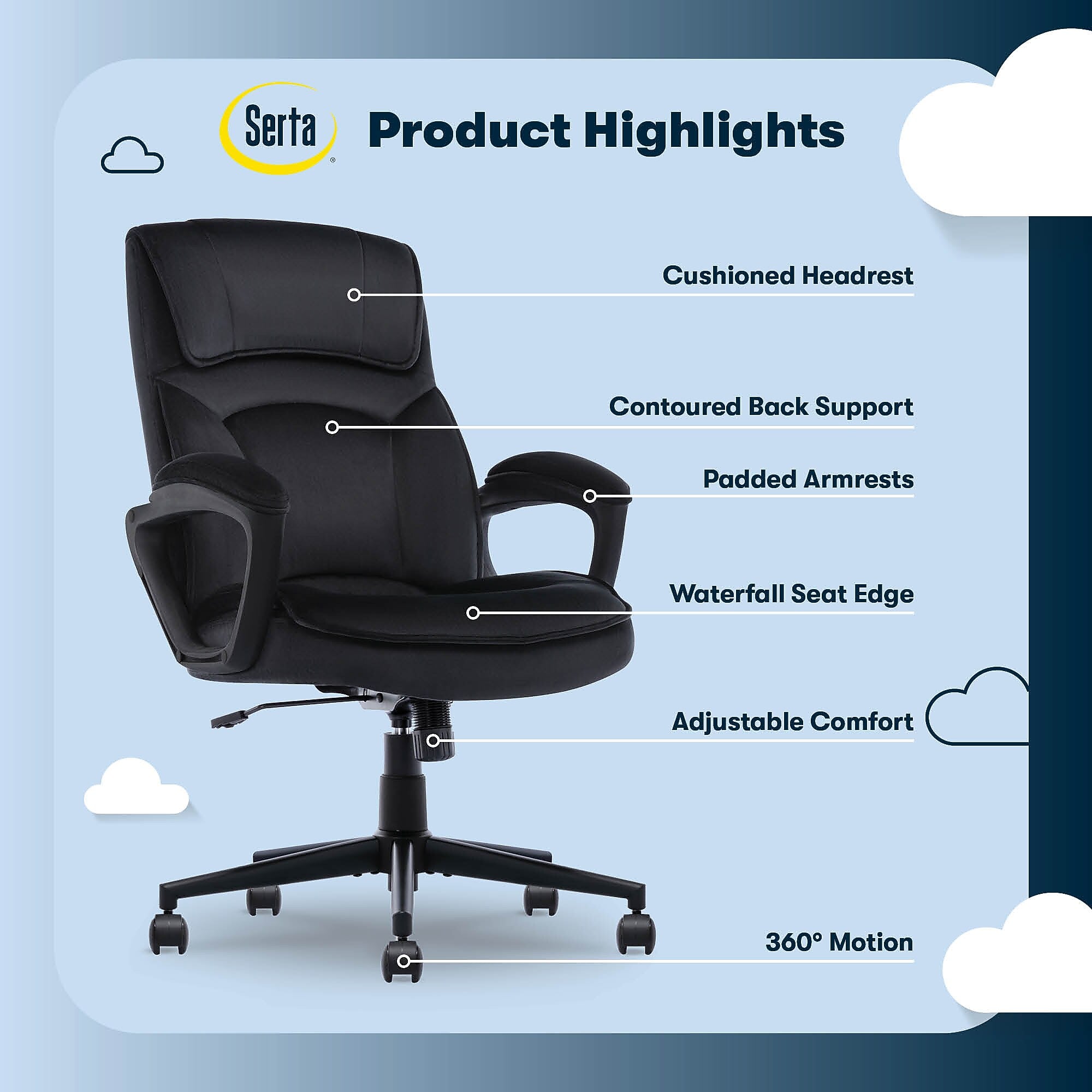 Serta®

Product Highlights

Cushioned Headrest

Contoured Back Support

Padded Armrests

Waterfall Seat Edge

Adjustable Comfort

360° Motion